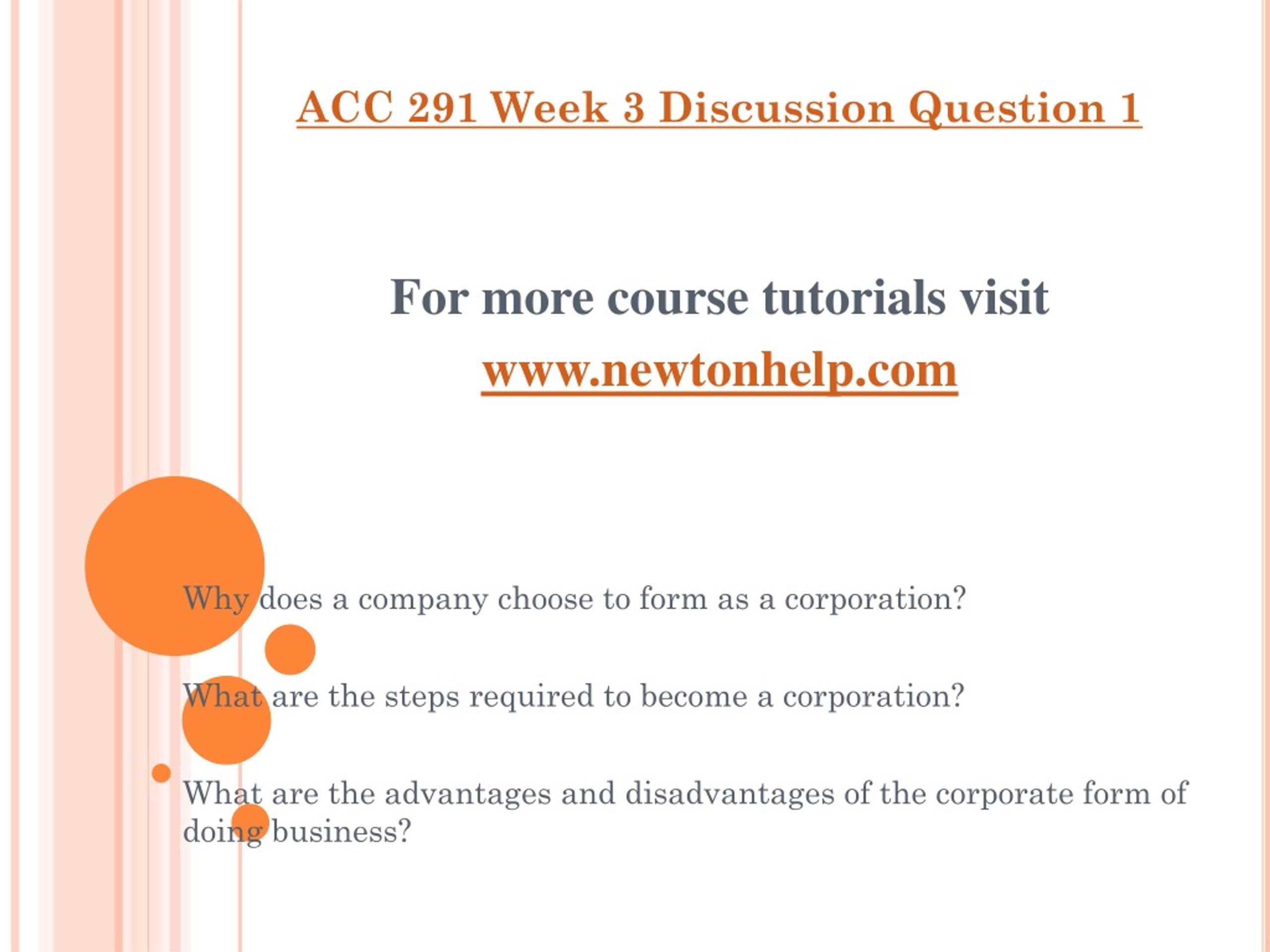 ACC 291 Week 3 Discussion Question 1

For more course tutorials visit
www.newtonhelp.com

Why does a company choose to form as a corporation?

What are the steps required to become a corporation?

What are the advantages and disadvantages of the corporate form of doing business?